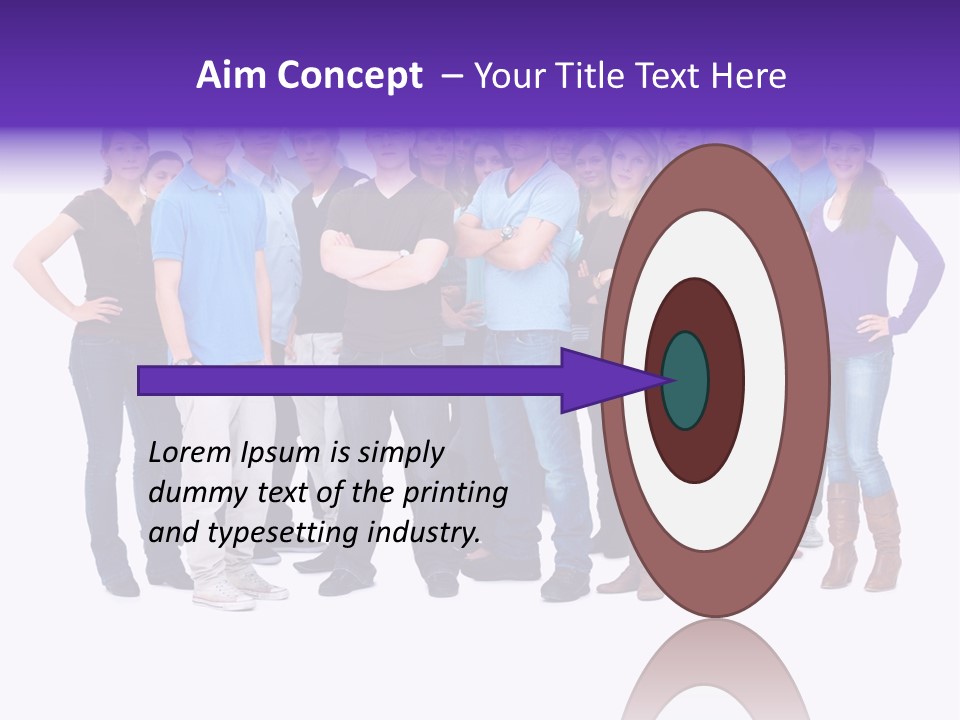 Aim Concept – Your Title Text Here

Lorem Ipsum is simply dummy text of the printing and typesetting industry.